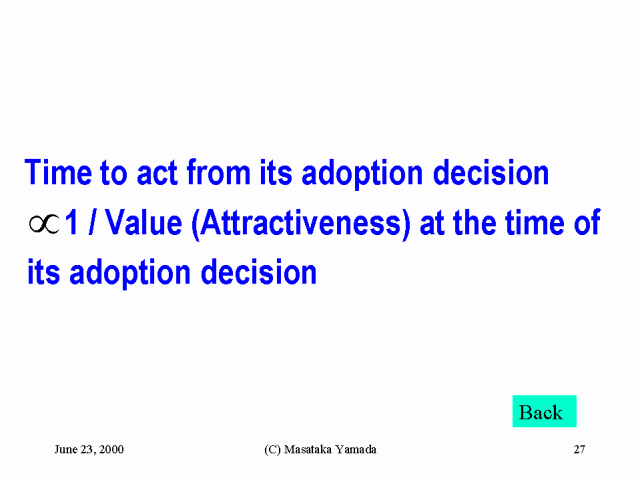 Time to act from its adoption decision $\propto$ 1 / Value (Attractiveness) at the time of its adoption decision

Back

June 23, 2000

(C) Masataka Yamada

27